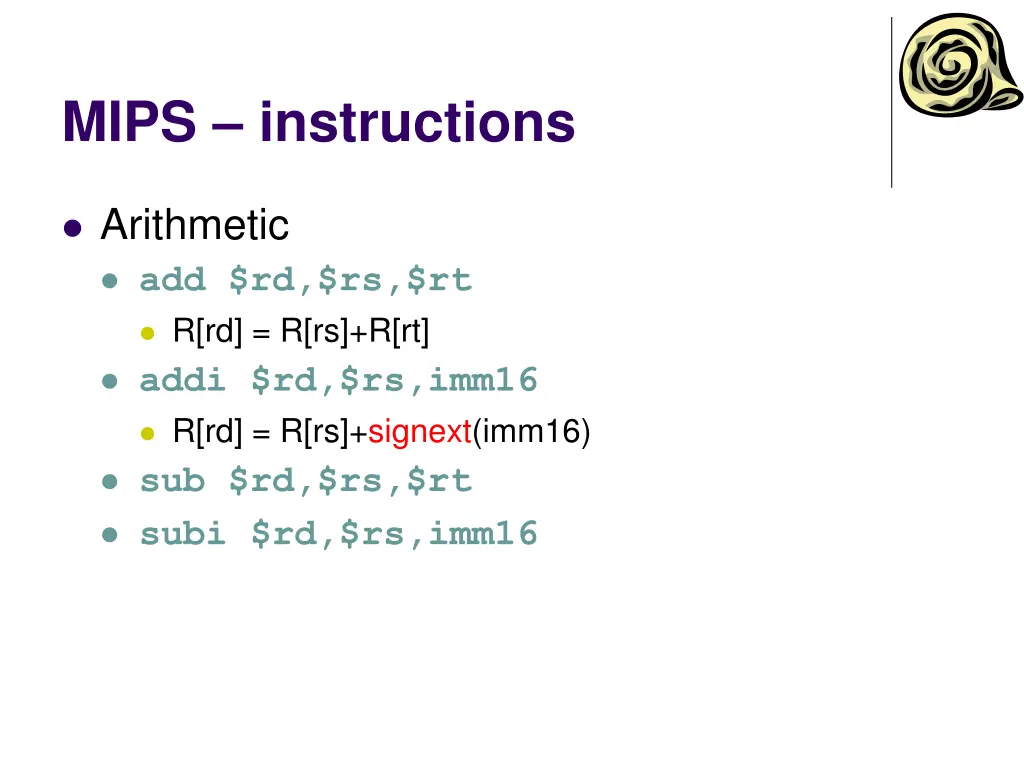 MIPS – instructions

Arithmetic

add \$rd,\$rs,\$rt

R[rd] = R[rs]+R[rt]

addi \$rd,\$rs,imm16

R[rd] = R[rs]+signext(imm16)

sub \$rd,\$rs,\$rt

subi \$rd,\$rs,imm16